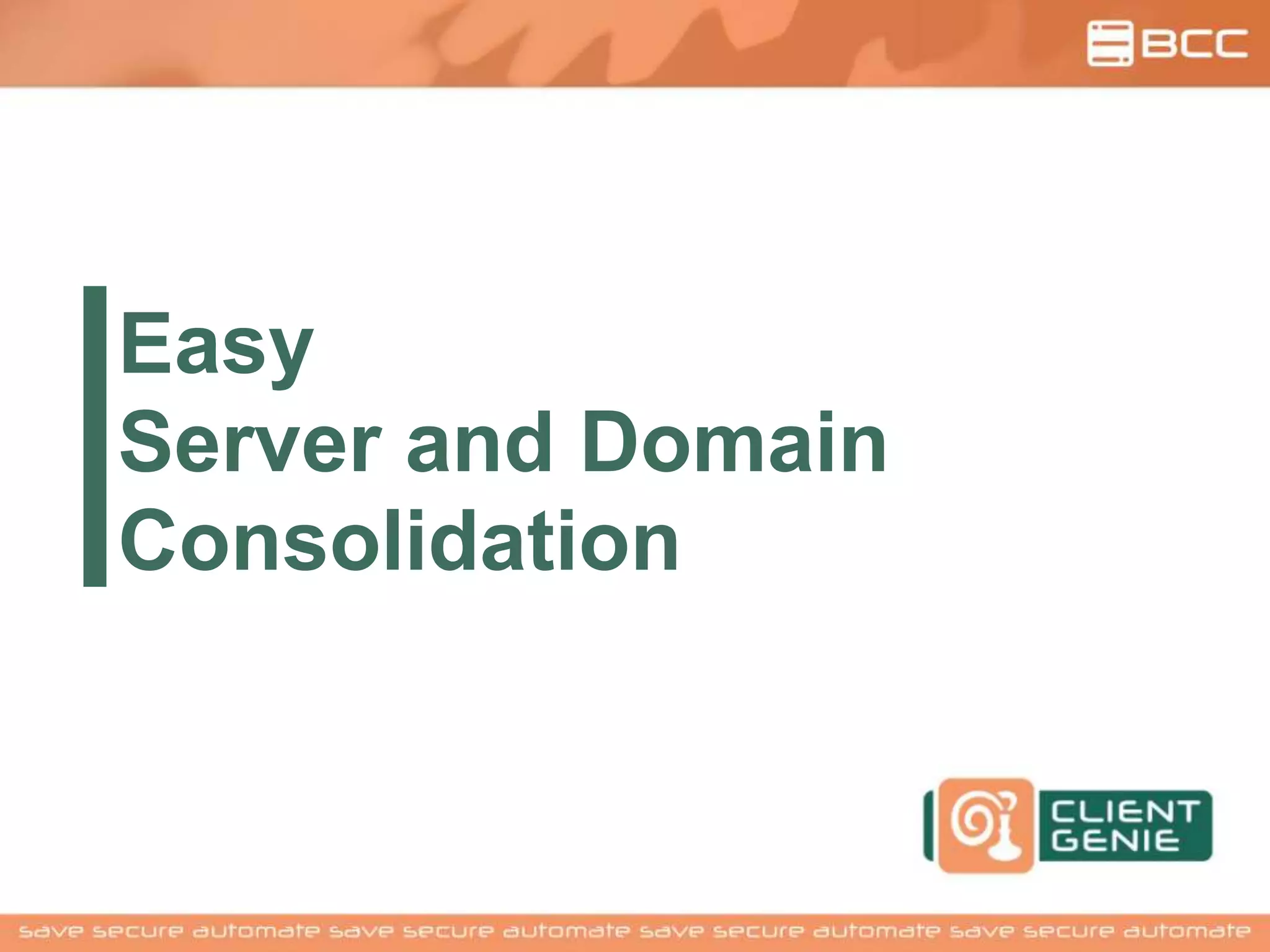 BCC

Easy
Server and Domain
Consolidation

CLIENT GENIE

save secure automate save secure automate save secure automate save secure automate